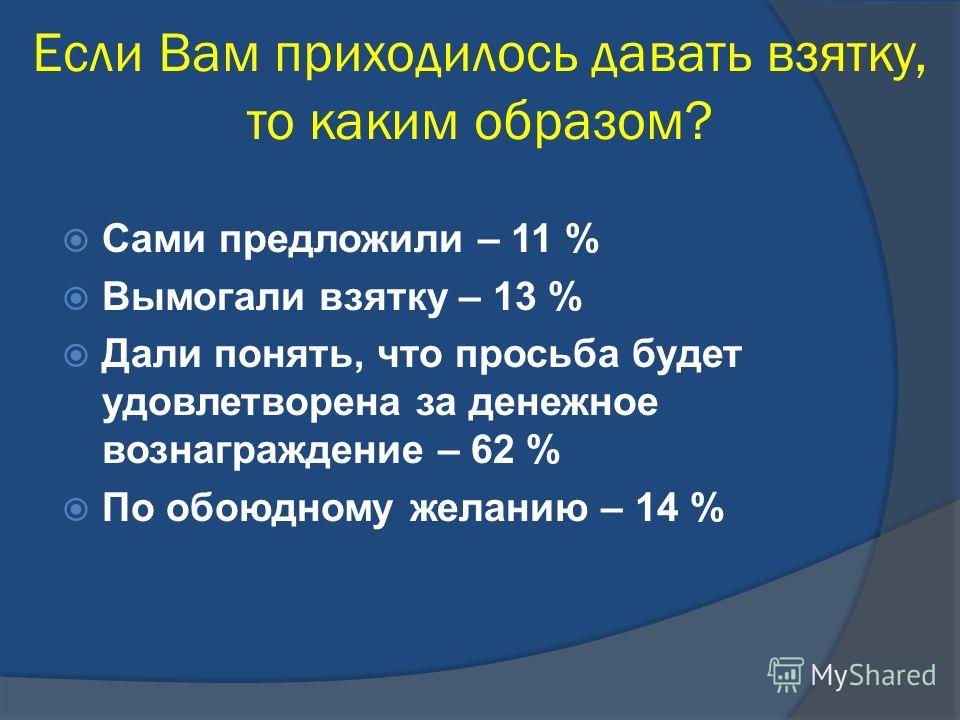 Если Вам приходилось давать взятку, то каким образом?

Сами предложили – 11 %

Вымогали взятку – 13 %

Дали понять, что просьба будет удовлетворена за денежное вознаграждение – 62 %

По обоюдному желанию – 14 %

MyShared